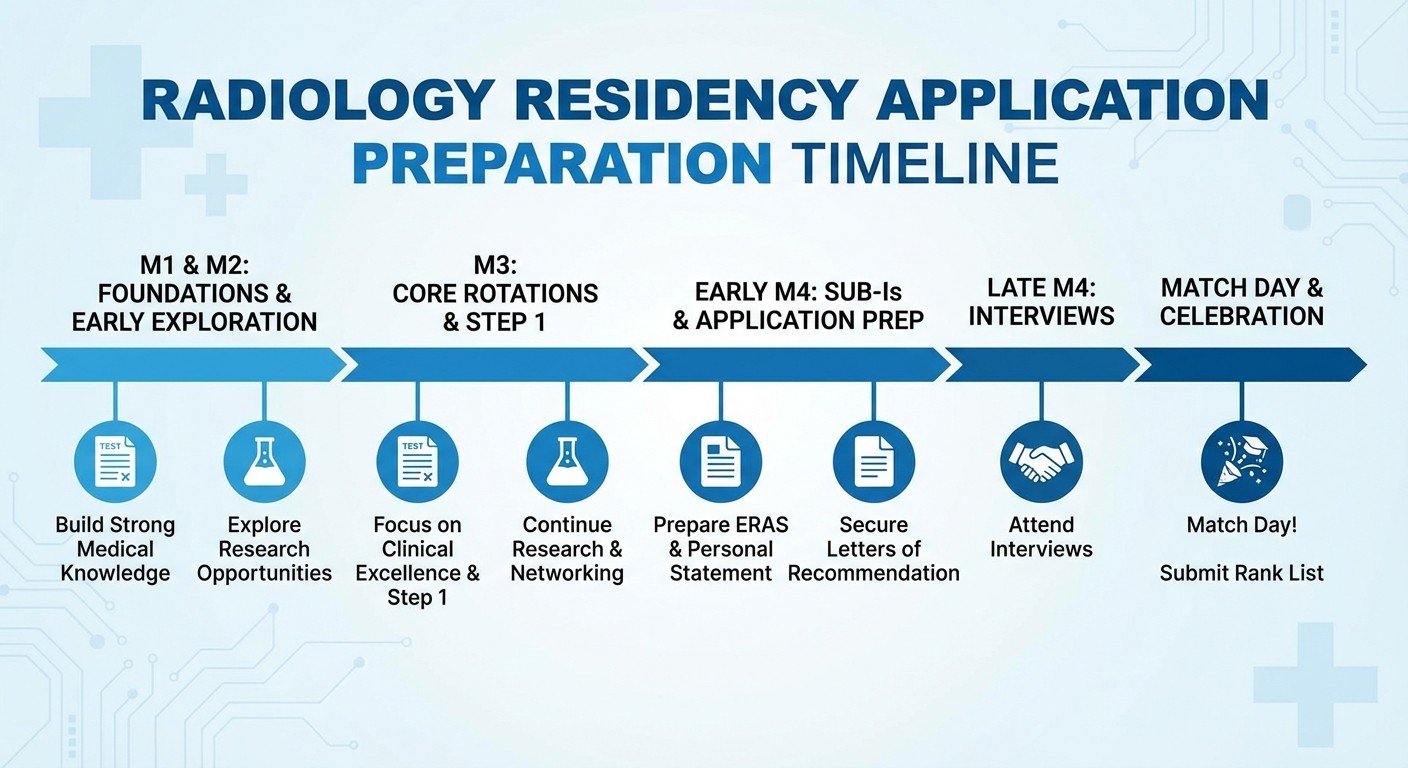 RADIOLOGY RESIDENCY APPLICATION PREPARATION TIMELINE

M1 & M2: FOUNDATIONS & EARLY EXPLORATION

M3: CORE ROTATIONS & STEP 1

EARLY M4: SUB-Is & APPLICATION PREP

LATE M4: INTERVIEWS

MATCH DAY & CELEBRATION

TEST

Build Strong Medical Knowledge

Explore Research Opportunities

TEST

Focus on Clinical Excellence & Step 1

Continue Research & Networking

Prepare ERAS & Personal Statement

Secure Letters of Recommendation

Attend Interviews

Match Day!

Submit Rank List